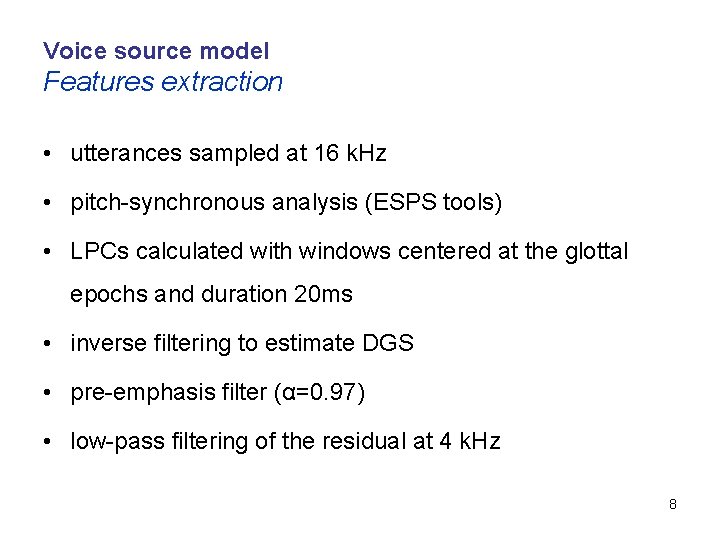 Voice source model
Features extraction

• utterances sampled at 16 kHz

• pitch-synchronous analysis (ESPS tools)

• LPCs calculated with windows centered at the glottal epochs and duration 20ms

• inverse filtering to estimate DGS

• pre-emphasis filter ($\alpha$=0.97)

• low-pass filtering of the residual at 4 kHz

8